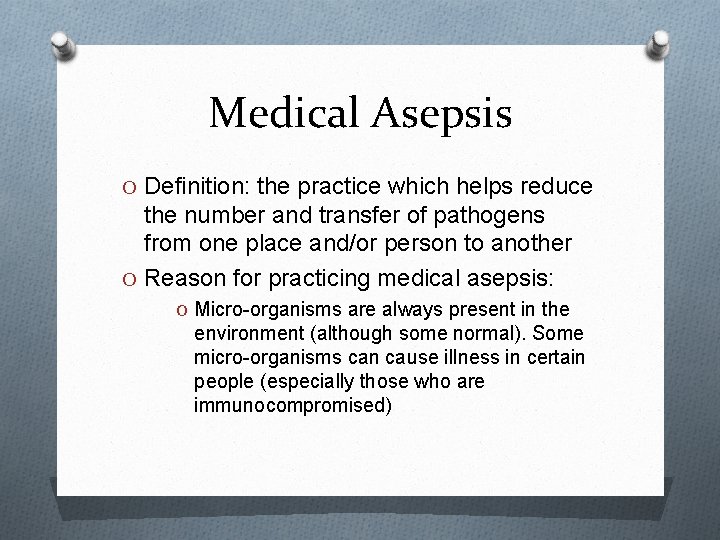 Medical Asepsis

O Definition: the practice which helps reduce the number and transfer of pathogens from one place and/or person to another

O Reason for practicing medical asepsis:

O Micro-organisms are always present in the environment (although some normal). Some micro-organisms can cause illness in certain people (especially those who are immunocompromised)